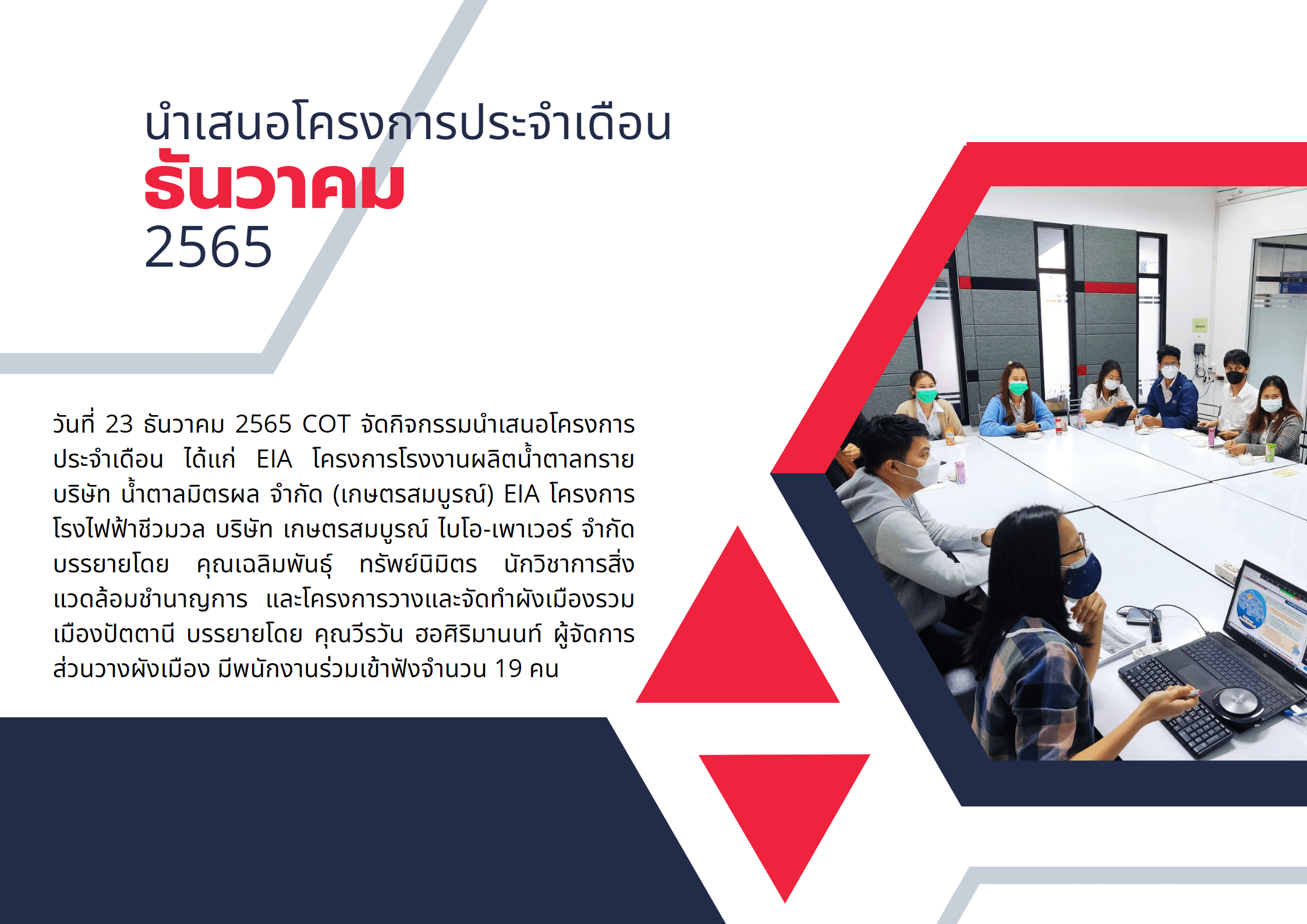 นำเสนอโครงการประจำเดือน
ธันวาคม
2565

วันที่ 23 ธันวาคม 2565 COT จัดกิจกรรมนำเสนอโครงการประจำเดือน ได้แก่ EIA โครงการโรงงานผลิตน้ำตาลทราย บริษัท น้ำตาลมิตรผล จำกัด (เกษตรสมบูรณ์) EIA โครงการโรงไฟฟ้าชีวมวล บริษัท เกษตรสมบูรณ์ ไบโอ-เพาเวอร์ จำกัด บรรยายโดย คุณเฉลิมพันธุ์ ทรัพย์นิมิตร นักวิชาการสิ่งแวดล้อมชำนาญการ และโครงการวางและจัดทำผังเมืองรวมเมืองปัตตานี บรรยายโดย คุณวีรวัน ฮอศิริมานนท์ ผู้จัดการส่วนวางผังเมือง มีพนักงานร่วมเข้าฟังจำนวน 19 คน